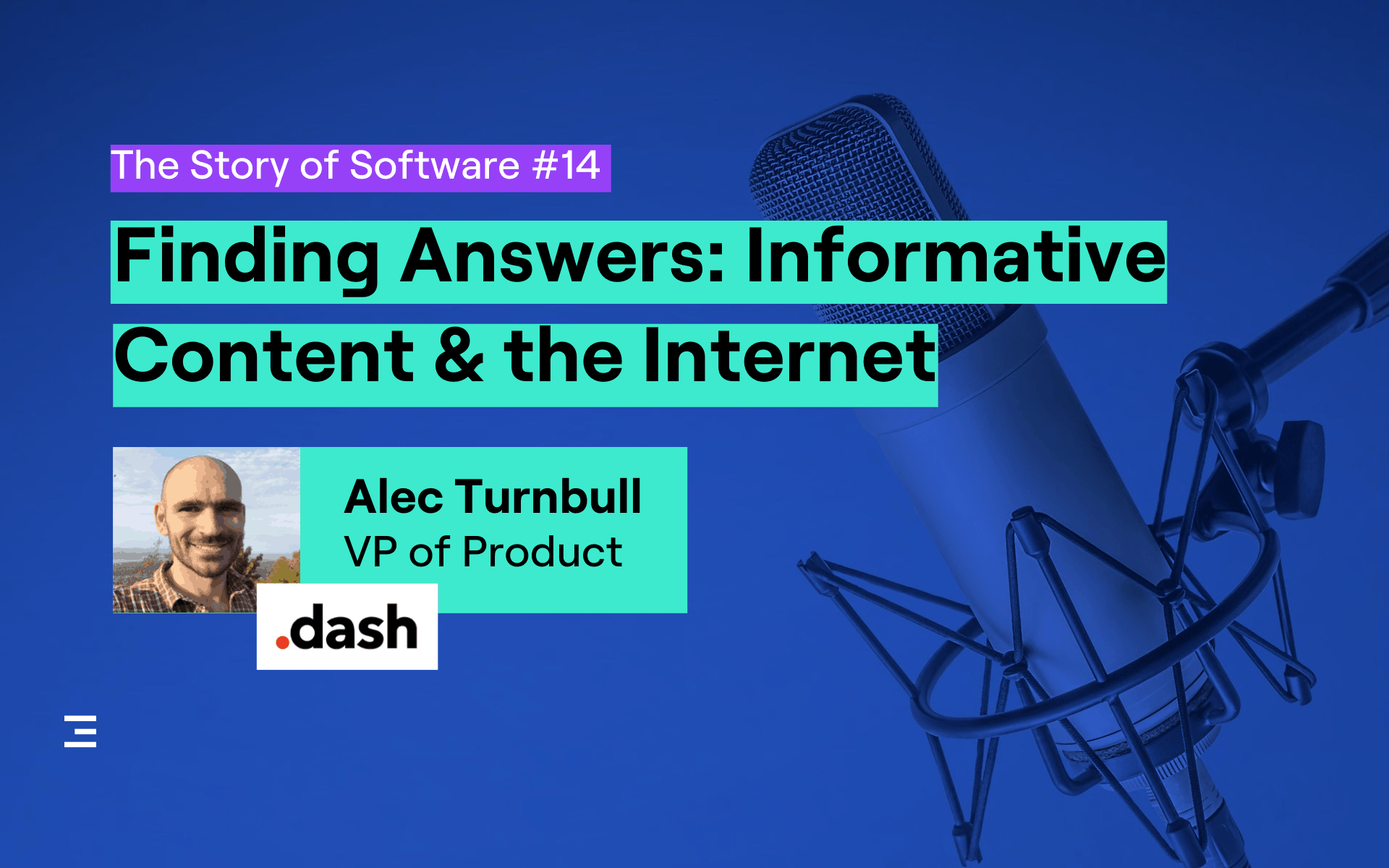 The Story of Software #14

Finding Answers: Informative Content & the Internet

Alec Turnbull
VP of Product

.dash